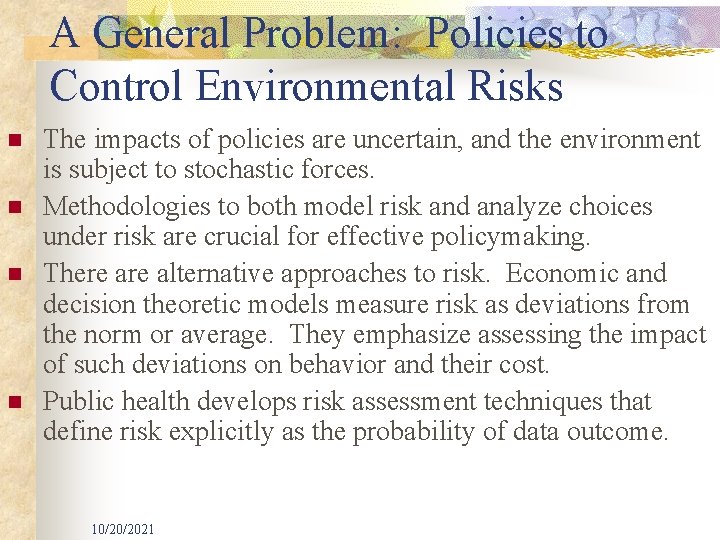 A General Problem: Policies to Control Environmental Risks

- The impacts of policies are uncertain, and the environment is subject to stochastic forces.
- Methodologies to both model risk and analyze choices under risk are crucial for effective policymaking.
- There are alternative approaches to risk. Economic and decision theoretic models measure risk as deviations from the norm or average. They emphasize assessing the impact of such deviations on behavior and their cost.
- Public health develops risk assessment techniques that define risk explicitly as the probability of data outcome.

10/20/2021